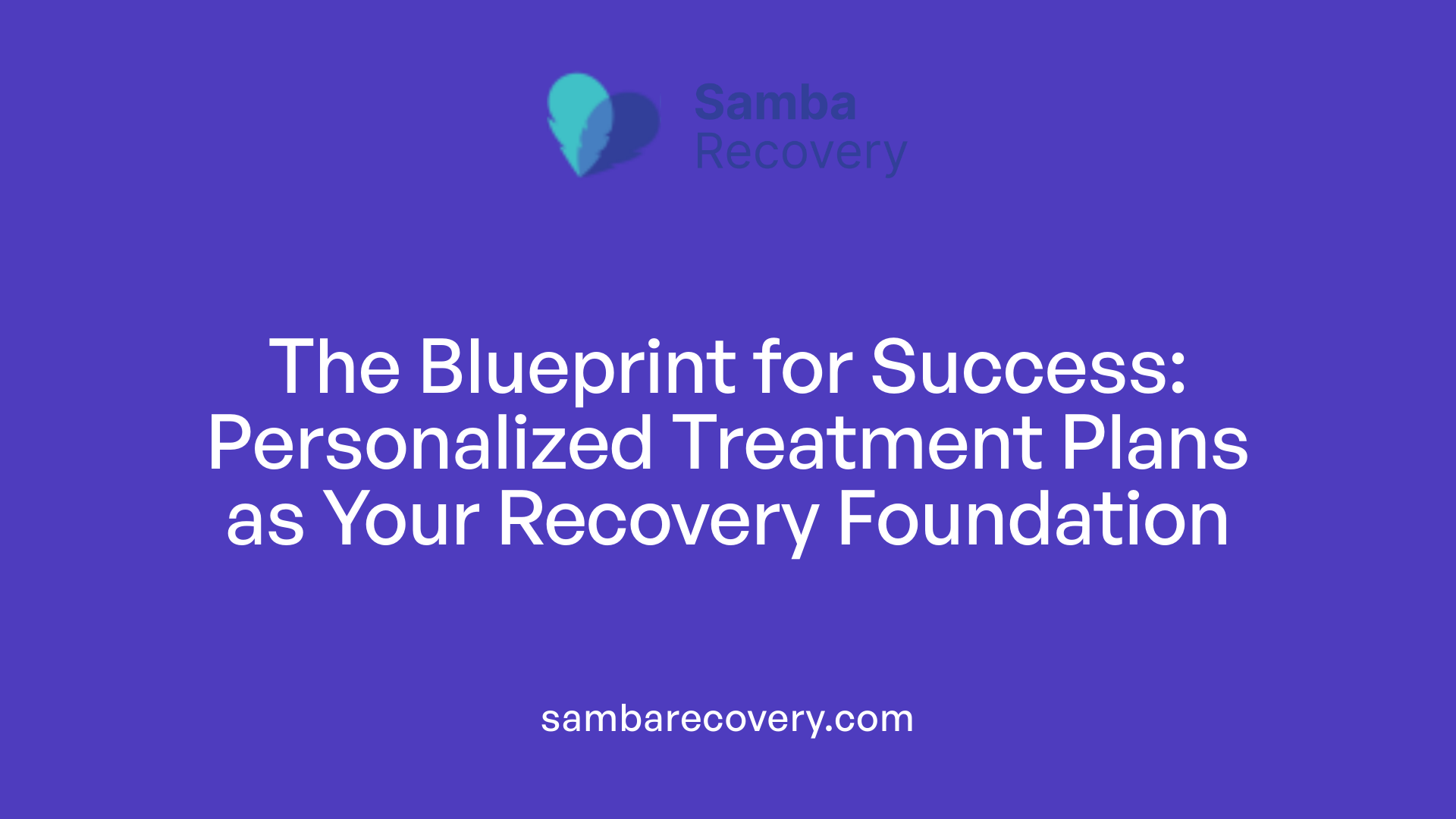 Samba
Recovery

The Blueprint for Success: Personalized Treatment Plans as Your Recovery Foundation

sambarecovery.com